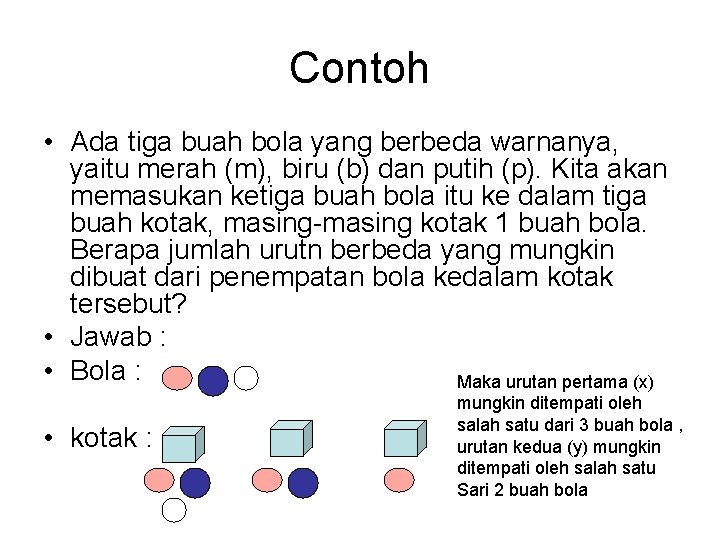 Contoh

• Ada tiga buah bola yang berbeda warnanya, yaitu merah (m), biru (b) dan putih (p). Kita akan memasukan ketiga buah bola itu ke dalam tiga buah kotak, masing-masing kotak 1 buah bola. Berapa jumlah urutn berbeda yang mungkin dibuat dari penempatan bola kedalam kotak tersebut?
• Jawab :
• Bola :
• kotak :

Maka urutan pertama (x) mungkin ditempati oleh salah satu dari 3 buah bola , urutan kedua (y) mungkin ditempati oleh salah satu Sari 2 buah bola